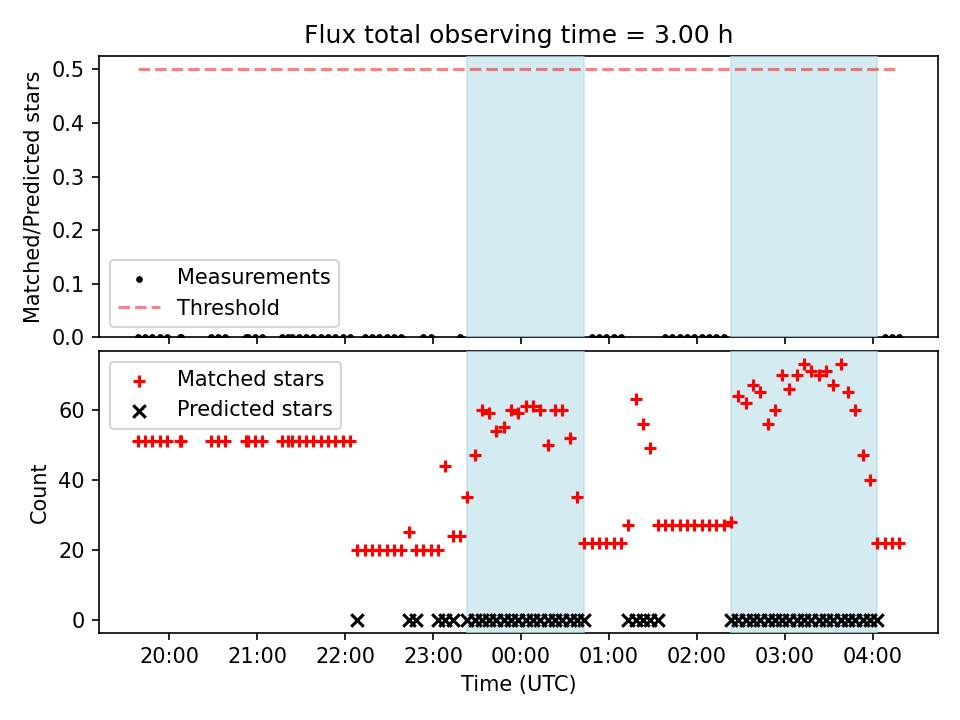 Flux total observing time = 3.00 h

Matched/Predicted stars

0.5
0.4
0.3
0.2
0.1
0.0

Measurements
Threshold

Matched stars
Predicted stars

Count

60
40
20
0

20:00 21:00 22:00 23:00 00:00 01:00 02:00 03:00 04:00

Time (UTC)